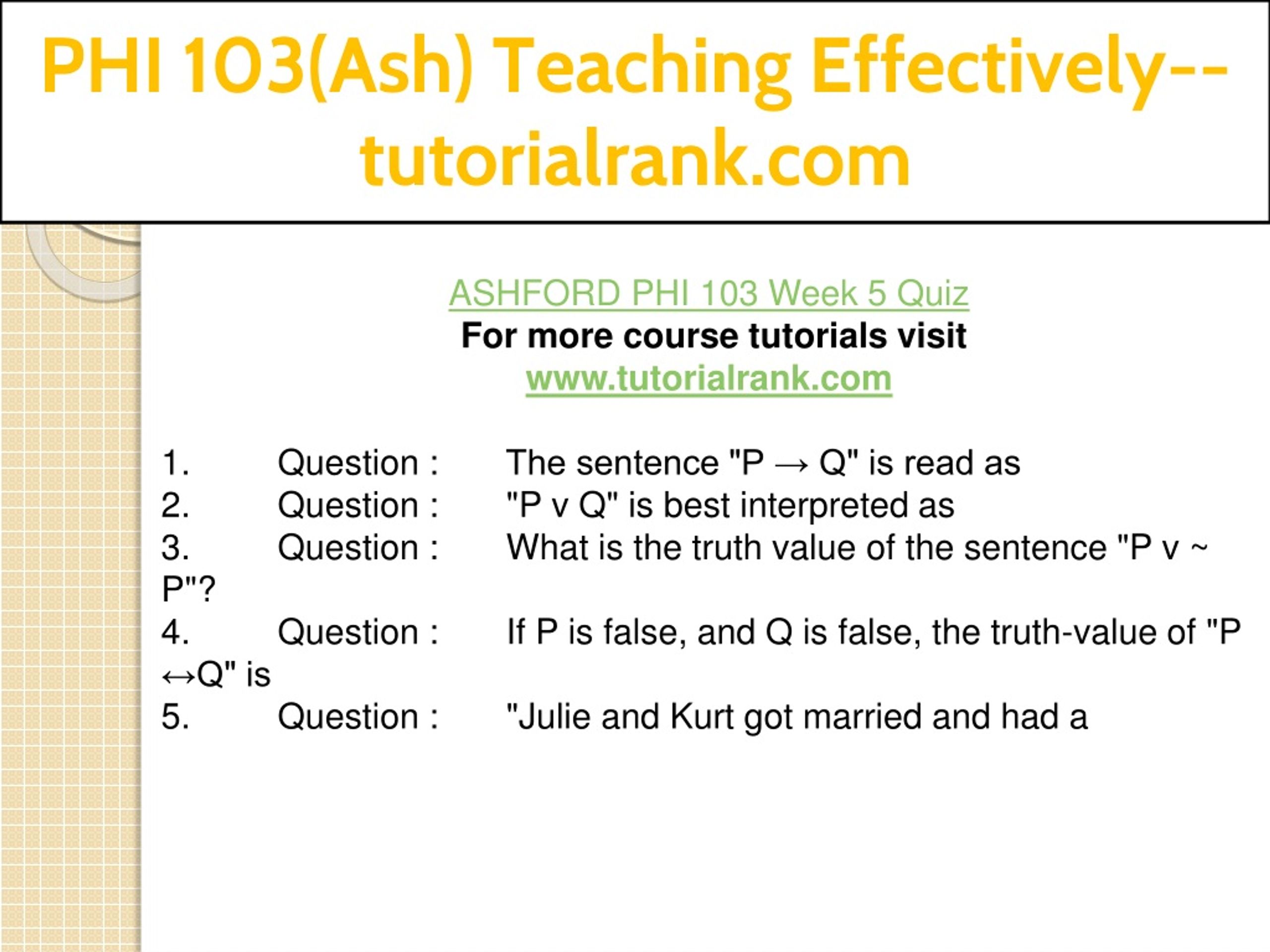 PHI 103(Ash) Teaching Effectively--tutorialrank.com

ASHFORD PHI 103 Week 5 Quiz
For more course tutorials visit
www.tutorialrank.com

1. Question : The sentence "P → Q" is read as
2. Question : "P v Q" is best interpreted as
3. Question : What is the truth value of the sentence "P v ~ P"?
4. Question : If P is false, and Q is false, the truth-value of "P ↔Q" is
5. Question : "Julie and Kurt got married and had a